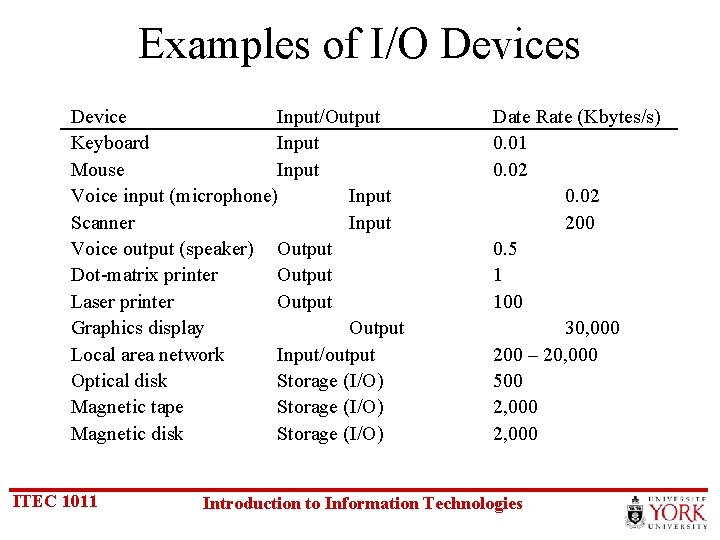 Examples of I/O Devices

| Device | Input/Output | Date Rate (Kbytes/s) |
|---|---|---|
| Keyboard | Input | 0.01 |
| Mouse | Input | 0.02 |
| Voice input (microphone) | Input | 0.02 |
| Scanner | Input | 200 |
| Voice output (speaker) | Output | 0.5 |
| Dot-matrix printer | Output | 1 |
| Laser printer | Output | 100 |
| Graphics display | Output | 30,000 |
| Local area network | Input/output | 200 – 20,000 |
| Optical disk | Storage (I/O) | 500 |
| Magnetic tape | Storage (I/O) | 2,000 |
| Magnetic disk | Storage (I/O) | 2,000 |

ITEC 1011

Introduction to Information Technologies

UNIVERSITÉ YORK UNIVERSITY